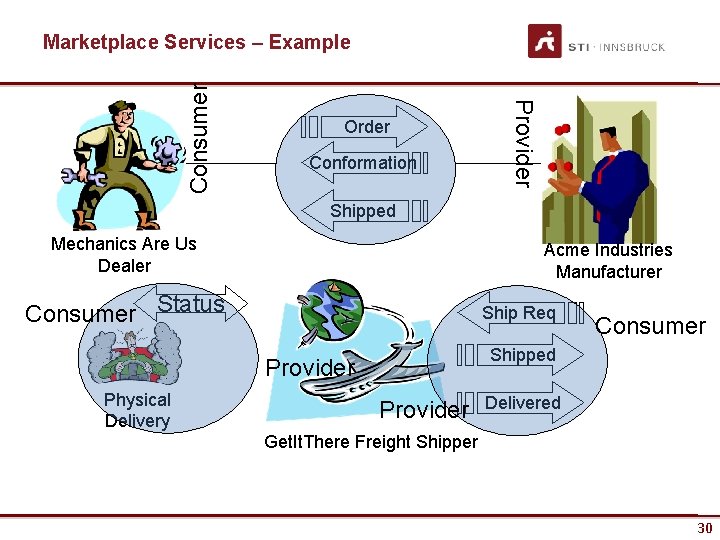 Marketplace Services – Example

STI · INNSBRUCK

Consumer

Order

Conformation

Shipped

Provider

Mechanics Are Us Dealer

Acme Industries Manufacturer

Consumer

Status

Physical Delivery

Provider

Provider

GetItThere Freight Shipper

Ship Req

Shipped

Delivered

Consumer

30